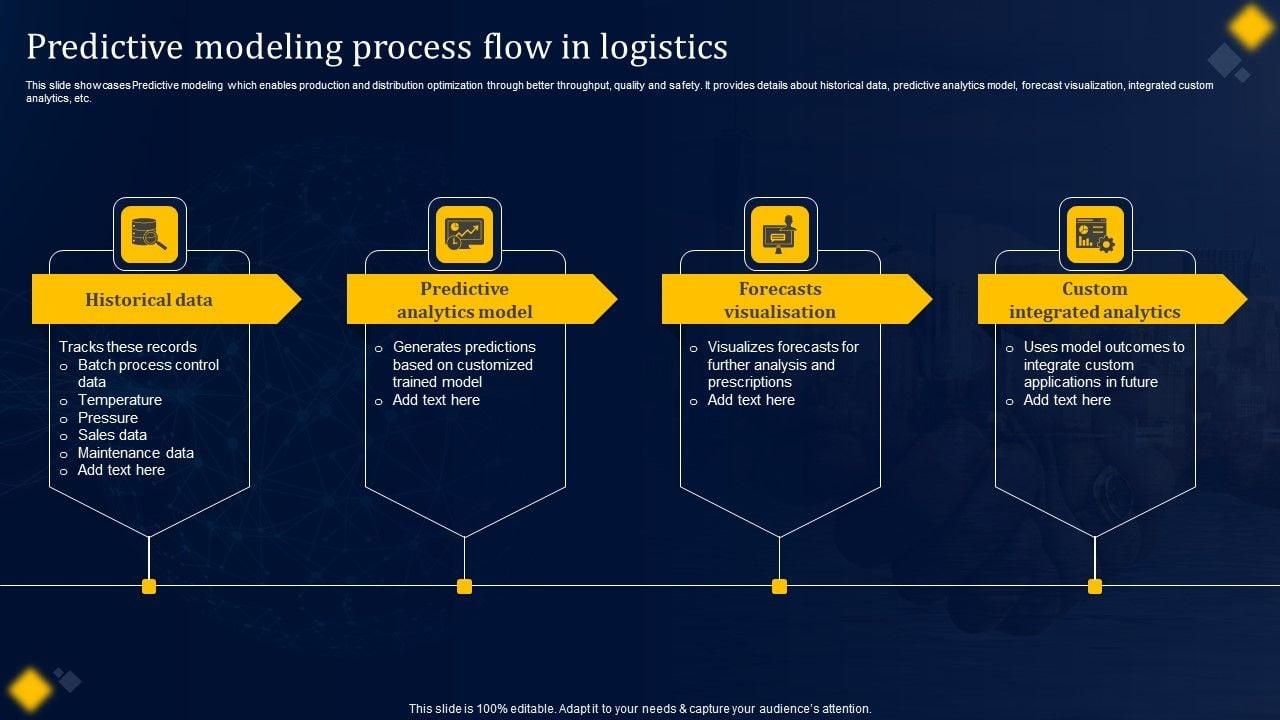 Predictive modeling process flow in logistics

This slide showcases Predictive modeling which enables production and distribution optimization through better throughput, quality and safety. It provides details about historical data, predictive analytics model, forecast visualization, integrated custom analytics, etc.

Historical data

Tracks these records
o Batch process control data
o Temperature
o Pressure
o Sales data
o Maintenance data
o Add text here

Predictive analytics model

o Generates predictions based on customized trained model
o Add text here

Forecasts visualisation

o Visualizes forecasts for further analysis and prescriptions
o Add text here

Custom integrated analytics

o Uses model outcomes to integrate custom applications in future
o Add text here

This slide is 100% editable. Adapt it to your needs & capture your audience's attention.